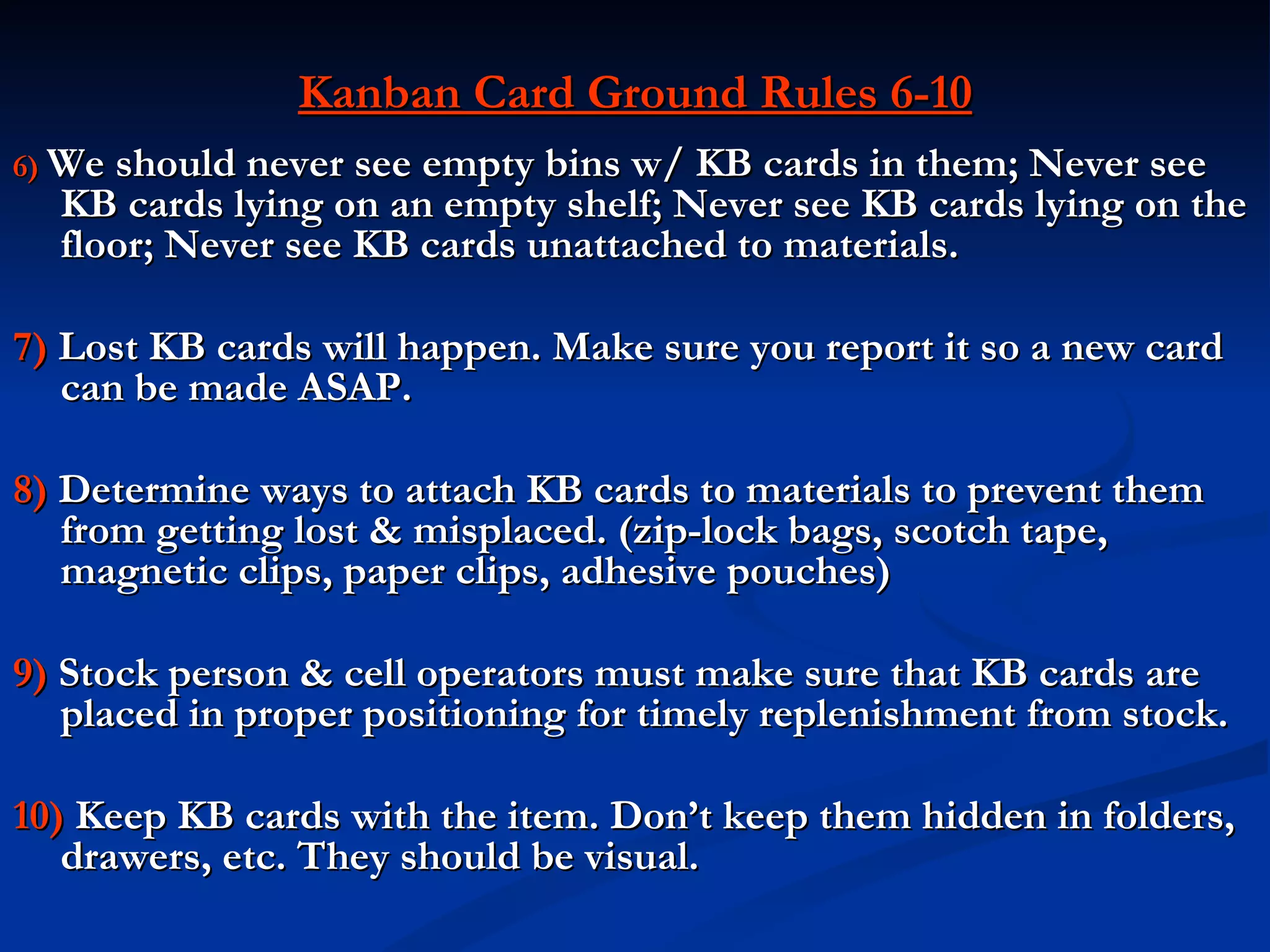 Kanban Card Ground Rules 6-10

6) We should never see empty bins w/ KB cards in them; Never see KB cards lying on an empty shelf; Never see KB cards lying on the floor; Never see KB cards unattached to materials.

7) Lost KB cards will happen. Make sure you report it so a new card can be made ASAP.

8) Determine ways to attach KB cards to materials to prevent them from getting lost & misplaced. (zip-lock bags, scotch tape, magnetic clips, paper clips, adhesive pouches)

9) Stock person & cell operators must make sure that KB cards are placed in proper positioning for timely replenishment from stock.

10) Keep KB cards with the item. Don't keep them hidden in folders, drawers, etc. They should be visual.